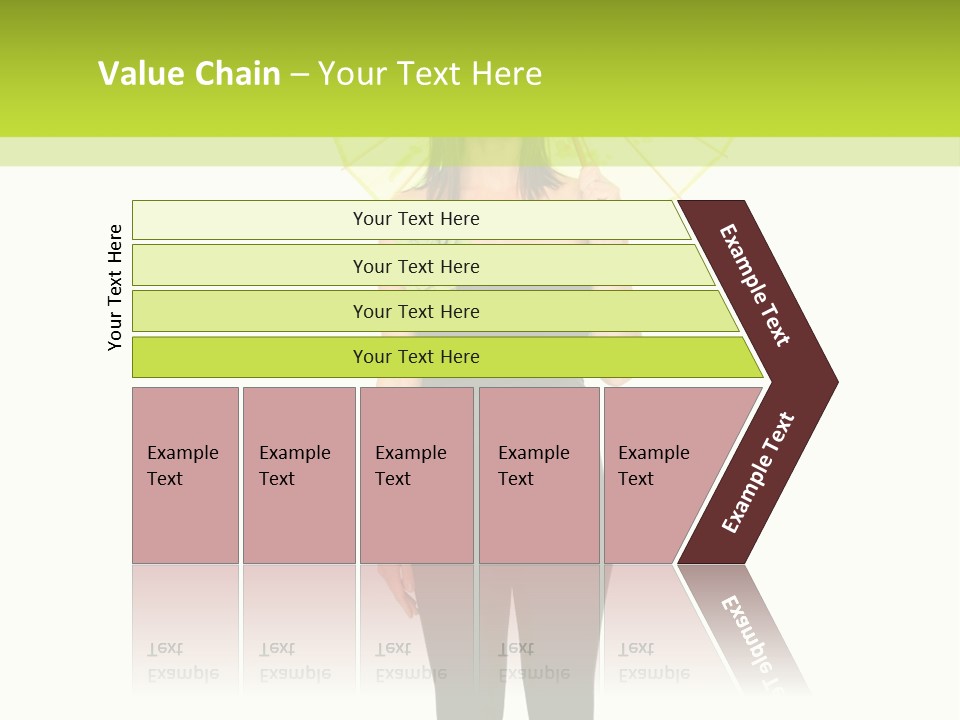 Value Chain – Your Text Here

Your Text Here

Your Text Here

Your Text Here

Your Text Here

Your Text Here

Example Text

Example Text

Example Text

Example Text

Example Text

Example Text

Example Text